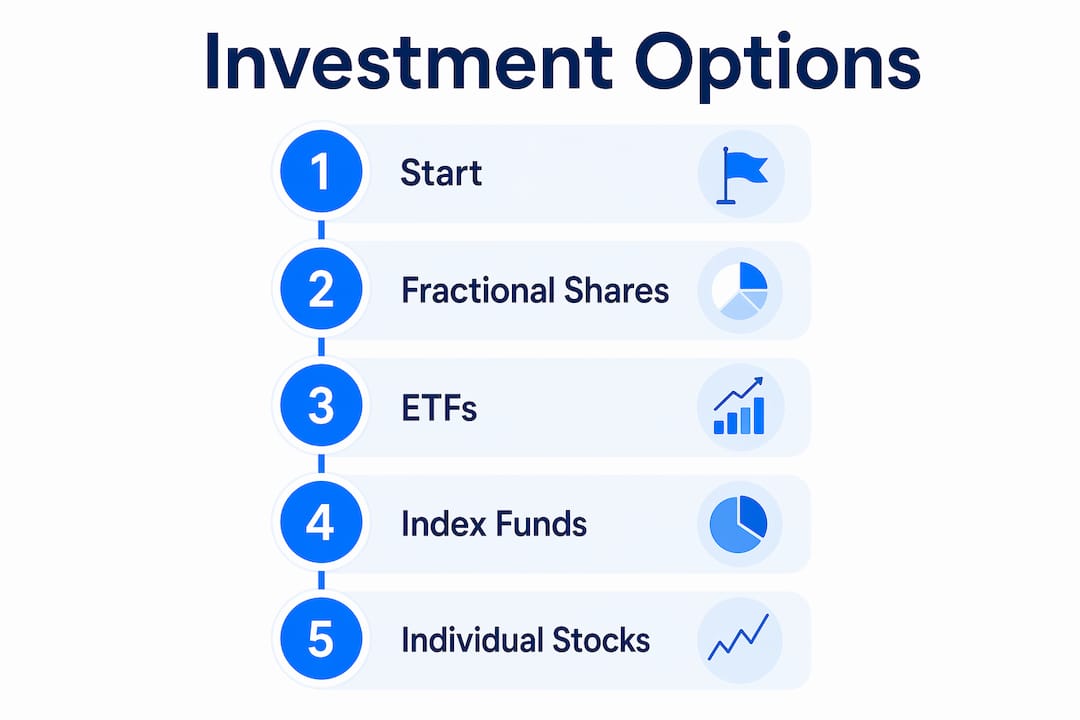 Investment Options

1 Start

2 Fractional Shares

3 ETFs

4 Index Funds

5 Individual Stocks